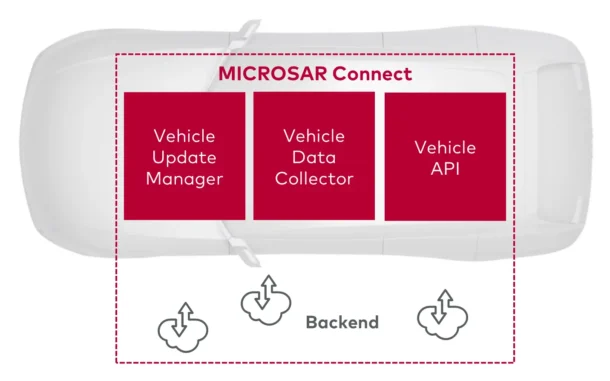 MICROSAR Connect

Vehicle Update Manager

Vehicle Data Collector

Vehicle API

Backend